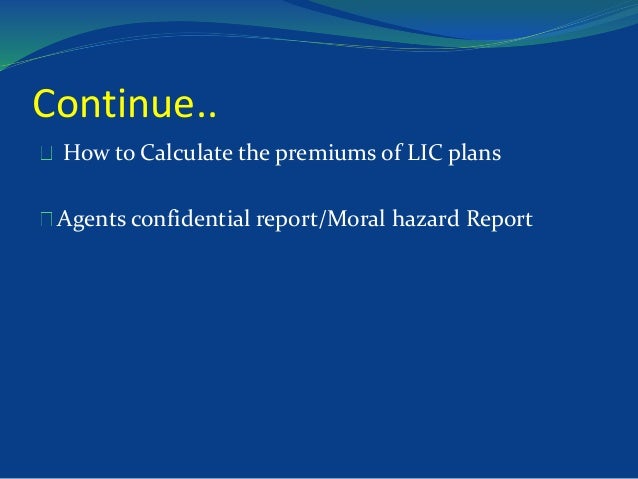 Continue..

How to Calculate the premiums of LIC plans

Agents confidential report/Moral hazard Report